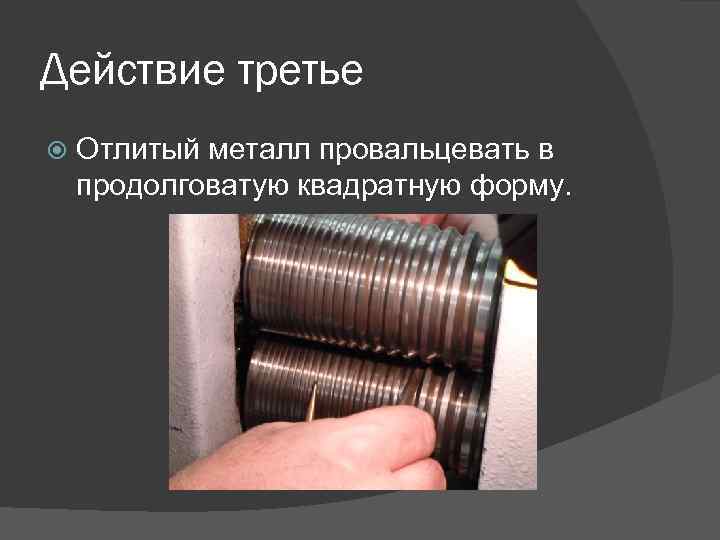 Действие третье

Отлитый металл провальцевать в продолговатую квадратную форму.